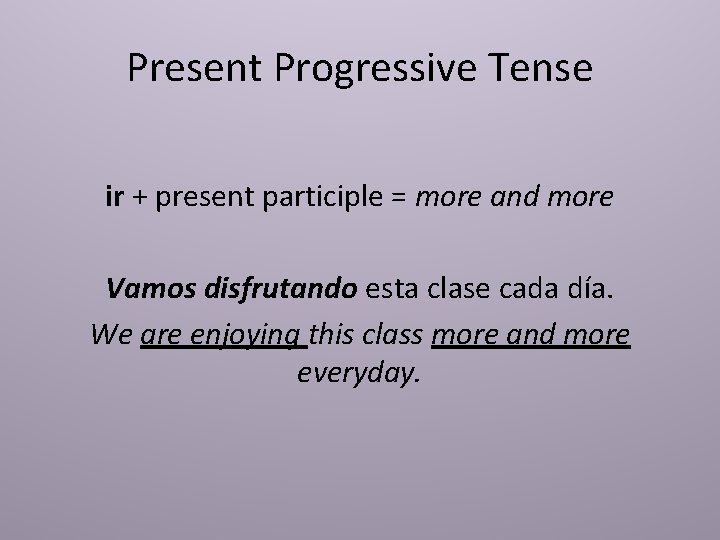 Present Progressive Tense

ir + present participle = more and more

Vamos disfrutando esta clase cada día.
We are enjoying this class more and more everyday.